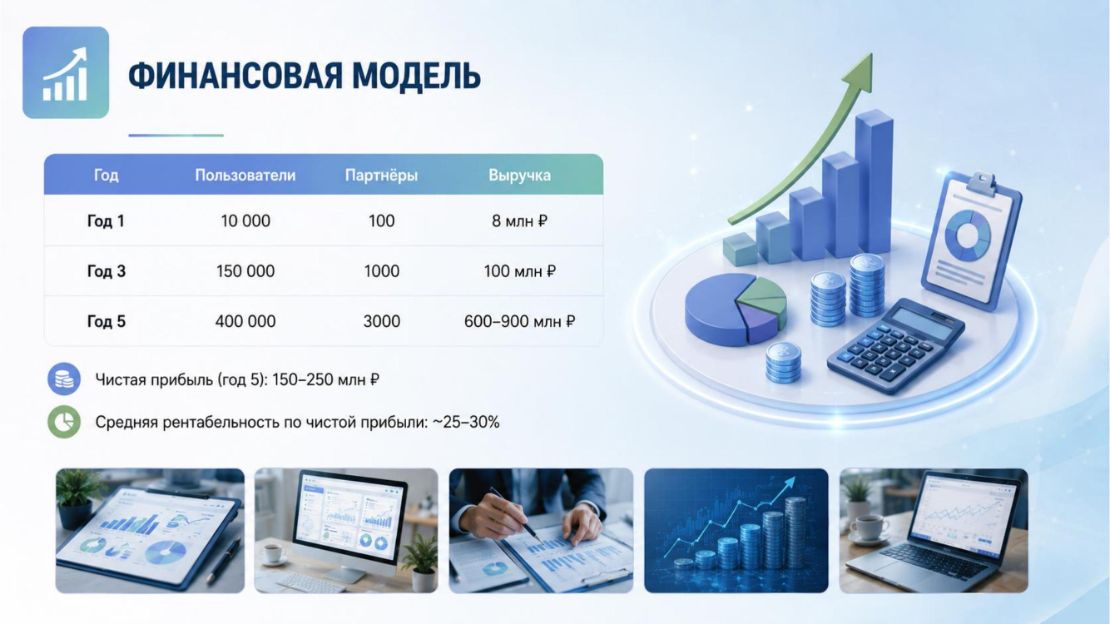 ФИНАНСОВАЯ МОДЕЛЬ

| Год | Пользователи | Партнёры | Выручка |
|---|---|---|---|
| Год 1 | 10 000 | 100 | 8 млн ₽ |
| Год 3 | 150 000 | 1000 | 100 млн ₽ |
| Год 5 | 400 000 | 3000 | 600–900 млн ₽ |

Чистая прибыль (год 5): 150–250 млн ₽

Средняя рентабельность по чистой прибыли: ~25–30%